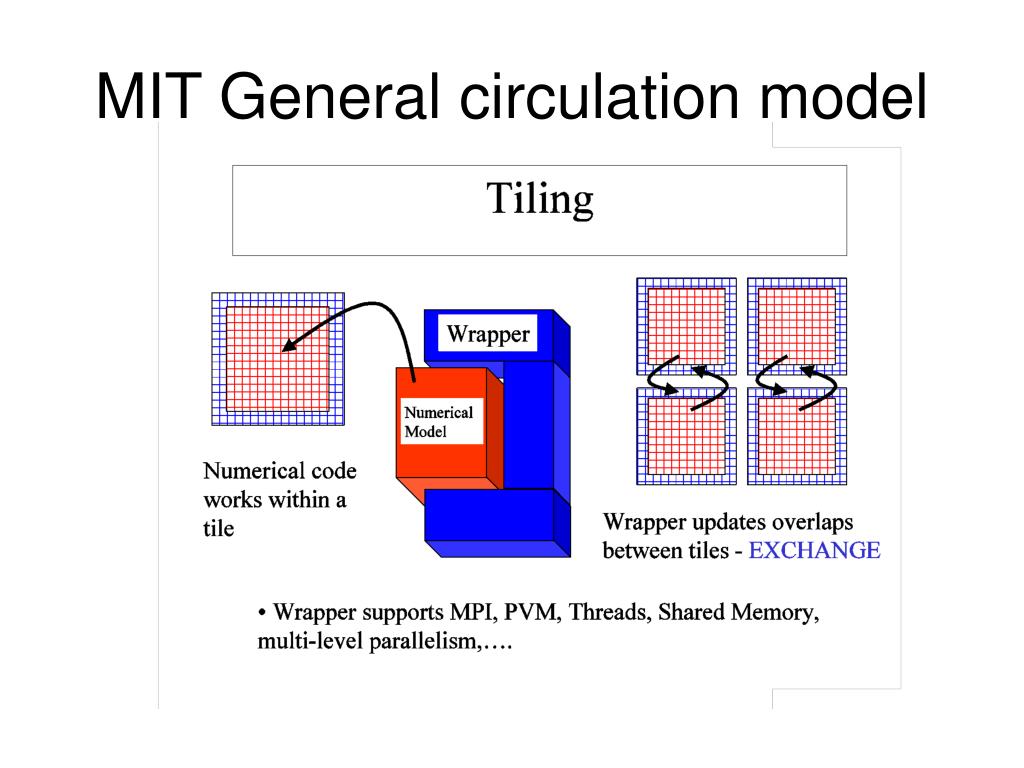 MIT General circulation model

Tiling

Wrapper

Numerical Model

Numerical code works within a tile

Wrapper updates overlaps between tiles - EXCHANGE

• Wrapper supports MPI, PVM, Threads, Shared Memory, multi-level parallelism,….